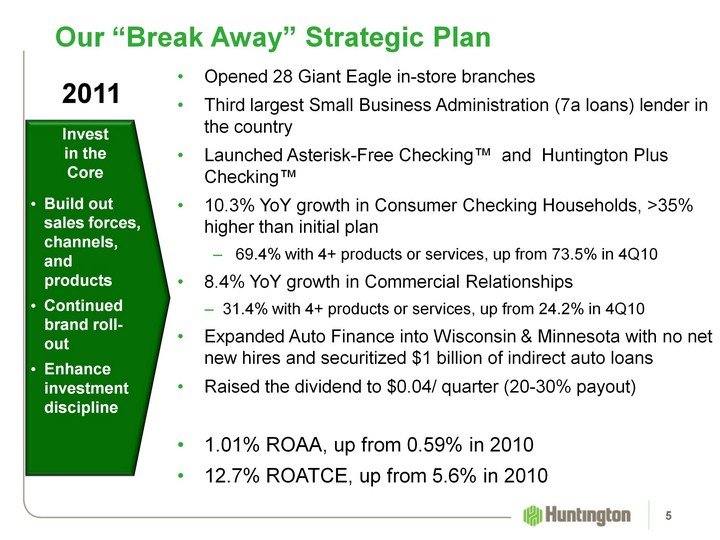 Our “Break Away” Strategic Plan

2011

Invest in the Core

• Build out sales forces, channels, and products
• Continued brand roll-out
• Enhance investment discipline

• Opened 28 Giant Eagle in-store branches
• Third largest Small Business Administration (7a loans) lender in the country
• Launched Asterisk-Free Checking™ and Huntington Plus Checking™
• 10.3% YoY growth in Consumer Checking Households, >35% higher than initial plan
– 69.4% with 4+ products or services, up from 73.5% in 4Q10
• 8.4% YoY growth in Commercial Relationships
– 31.4% with 4+ products or services, up from 24.2% in 4Q10
• Expanded Auto Finance into Wisconsin & Minnesota with no net new hires and securitized $1 billion of indirect auto loans
• Raised the dividend to $0.04/ quarter (20-30% payout)

• 1.01% ROAA, up from 0.59% in 2010
• 12.7% ROATCE, up from 5.6% in 2010

Huntington

5